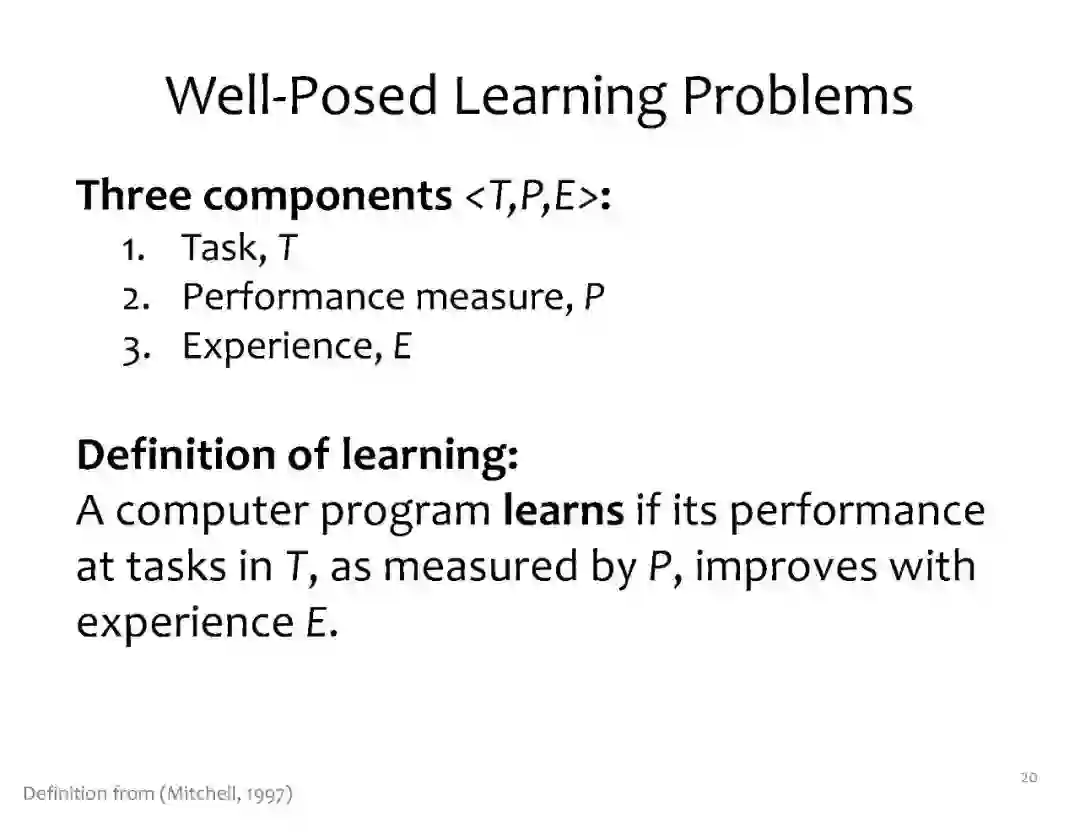 Well-Posed Learning Problems

Three components <T,P,E>:
1. Task, T
2. Performance measure, P
3. Experience, E

Definition of learning:
A computer program learns if its performance at tasks in T, as measured by P, improves with experience E.

Definition from (Mitchell, 1997)

20